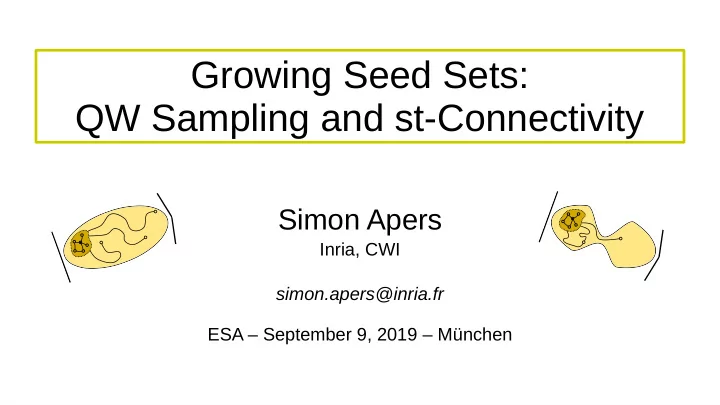 Growing Seed Sets:
QW Sampling and st-Connectivity

Simon Apers
Inria, CWI

simon.apers@inria.fr

ESA – September 9, 2019 – München